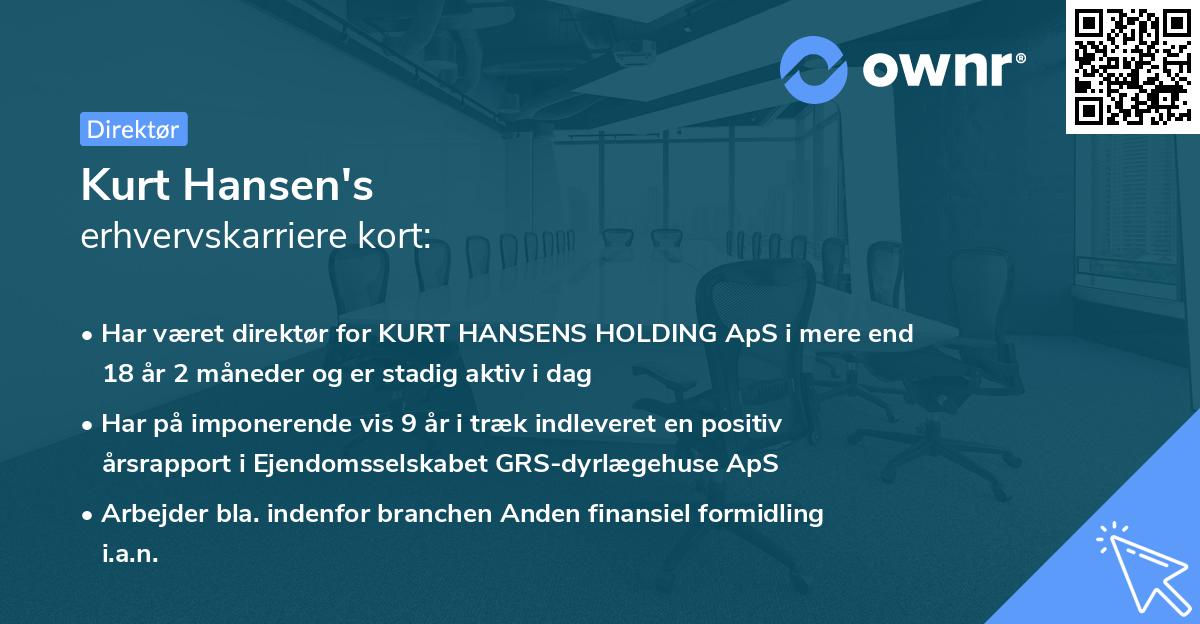 ownr®

Direktør

Kurt Hansen's
erhvervskarriere kort:

• Har været direktør for KURT HANSENS HOLDING ApS i mere end 18 år 2 måneder og er stadig aktiv i dag

• Har på imponerende vis 9 år i træk indleveret en positiv årsrapport i Ejendomsselskabet GRS-dyrlægehuse ApS

• Arbejder bla. indenfor branchen Anden finansiel formidling i.a.n.